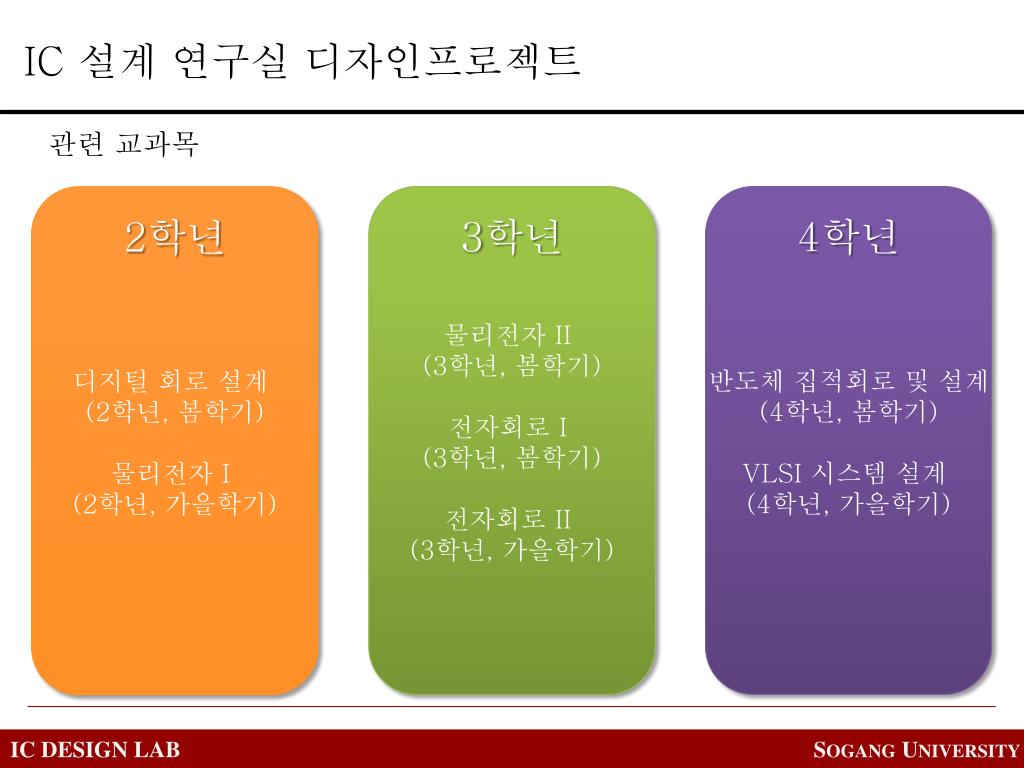 IC 설계 연구실 디자인프로젝트

관련 교과목

2학년

디지털 회로 설계
(2학년, 봄학기)

물리전자 I
(2학년, 가을학기)

3학년

물리전자 II
(3학년, 봄학기)

전자회로 I
(3학년, 봄학기)

전자회로 II
(3학년, 가을학기)

4학년

반도체 집적회로 및 설계
(4학년, 봄학기)

VLSI 시스템 설계
(4학년, 가을학기)

IC DESIGN LAB

SOGANG UNIVERSITY